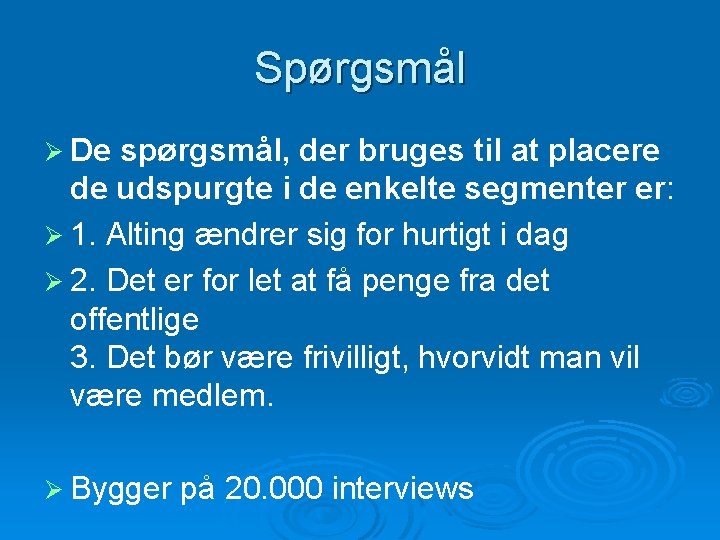 Spørgsmål

➢ De spørgsmål, der bruges til at placere de udspurgte i de enkelte segmenter er:

➢ 1. Alting ændrer sig for hurtigt i dag

➢ 2. Det er for let at få penge fra det offentlige
3. Det bør være frivilligt, hvorvidt man vil være medlem.

➢ Bygger på 20.000 interviews